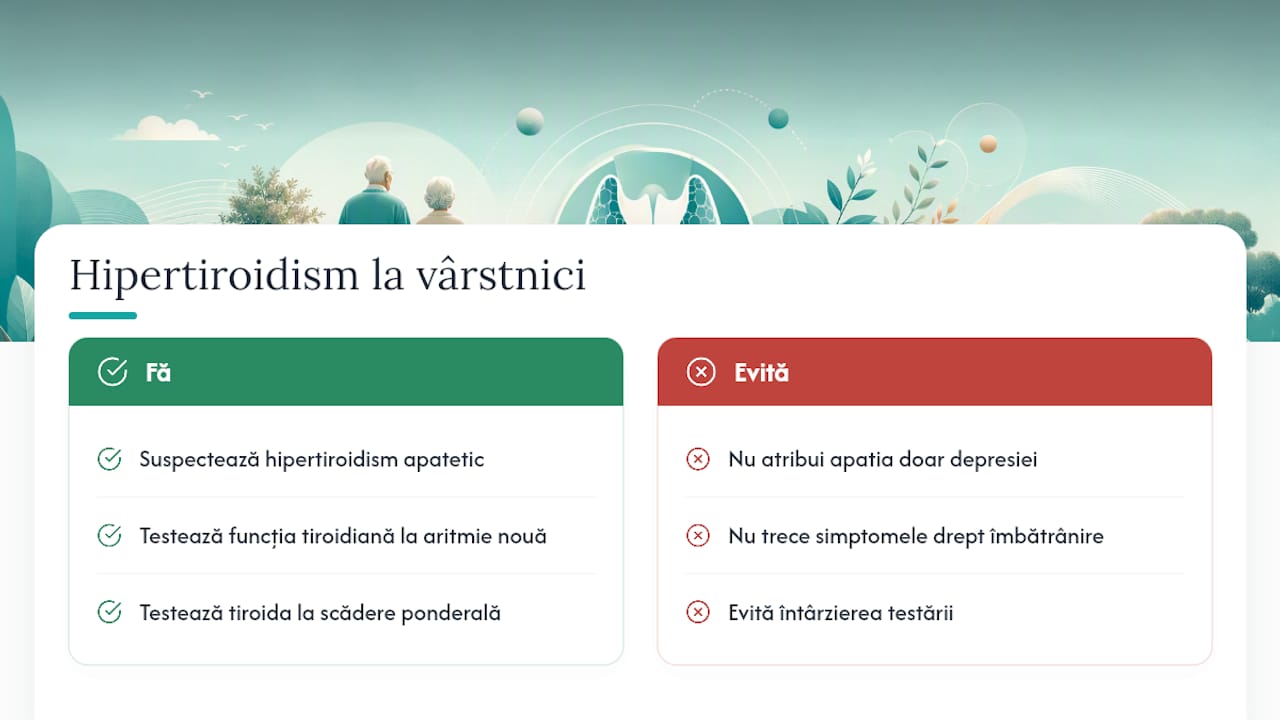 Hipertiroidism la vârstnici

Fă

Suspectează hipertiroidism apatetic

Testează funcția tiroidiană la aritmie nouă

Testează tiroida la scădere ponderală

Evită

Nu atribui apatia doar depresiei

Nu trece simptomele drept îmbătrânire

Evită întârzierea testării